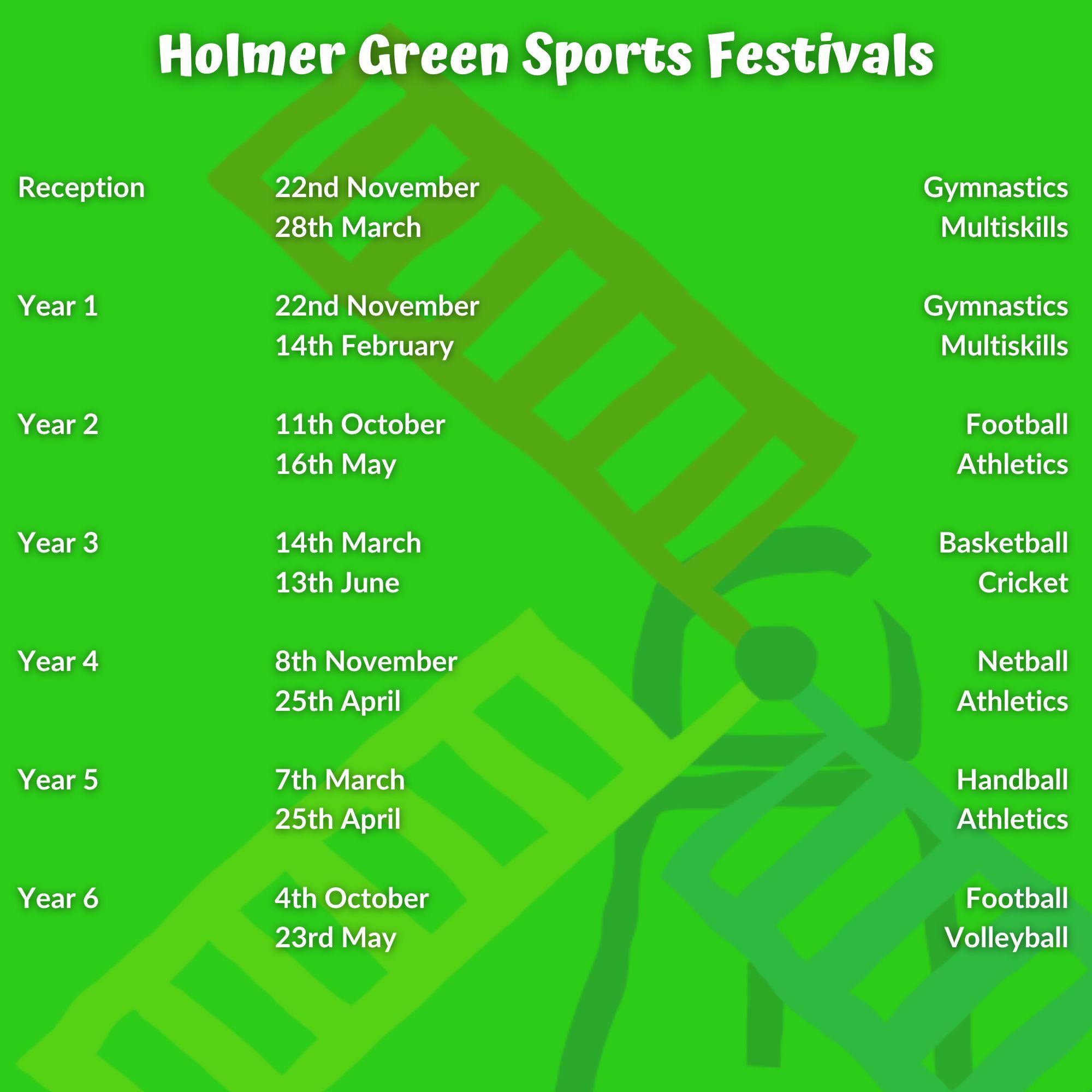 Holmer Green Sports Festivals

| | | |
|---|---|---|
| Reception | 22nd November | Gymnastics |
| | 28th March | Multiskills |
| Year 1 | 22nd November | Gymnastics |
| | 14th February | Multiskills |
| Year 2 | 11th October | Football |
| | 16th May | Athletics |
| Year 3 | 14th March | Basketball |
| | 13th June | Cricket |
| Year 4 | 8th November | Netball |
| | 25th April | Athletics |
| Year 5 | 7th March | Handball |
| | 25th April | Athletics |
| Year 6 | 4th October | Football |
| | 23rd May | Volleyball |